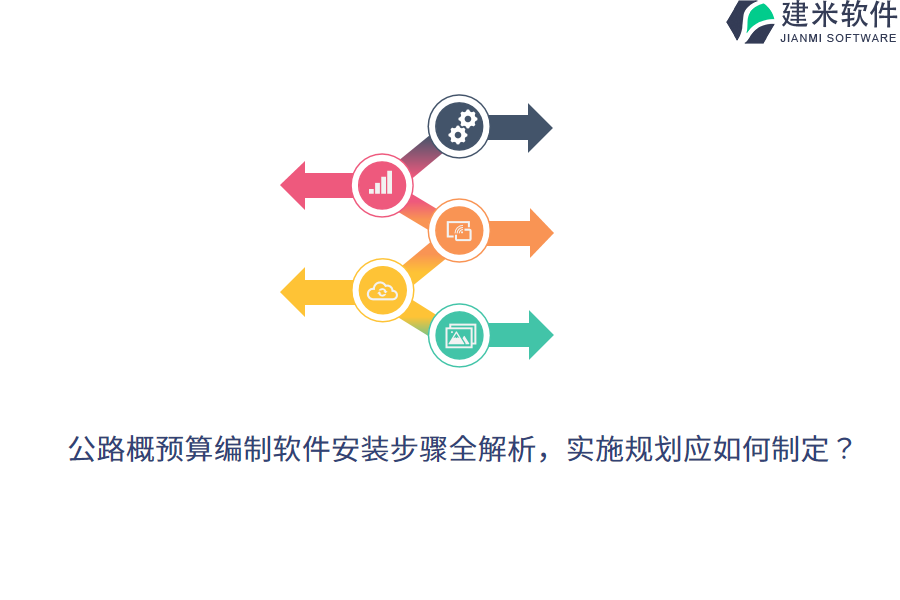 建米软件
JIANMI SOFTWARE

公路概预算编制软件安装步骤全解析，实施规划应如何制定？